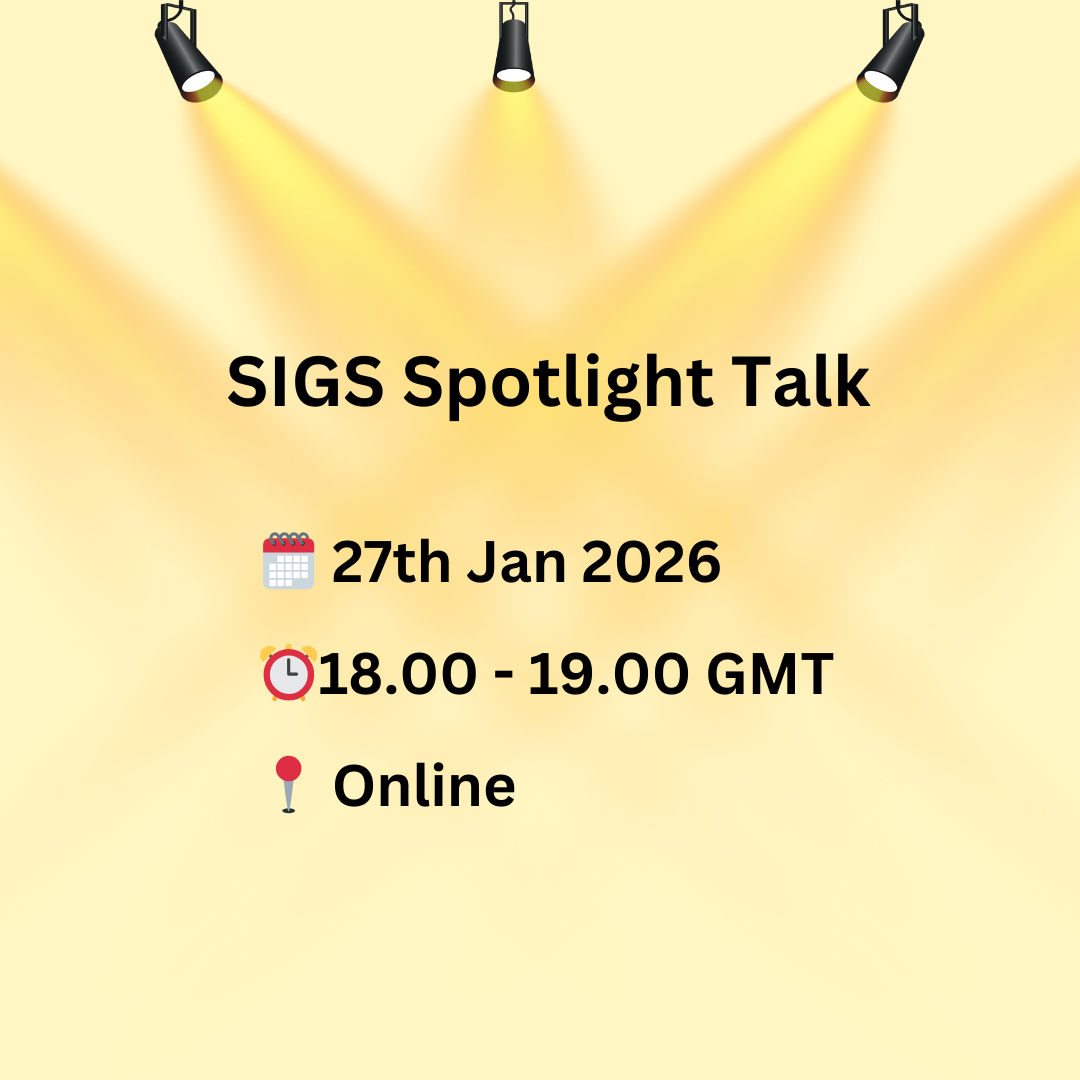 SIGS Spotlight Talk

🗓️ 27th Jan 2026

⏰18.00 - 19.00 GMT

📍 Online